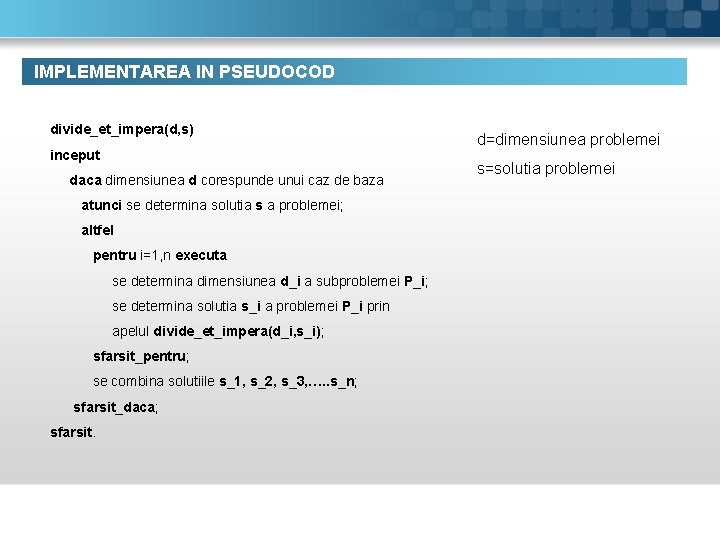 IMPLEMENTAREA IN PSEUDOCOD

divide_et_impera(d,s)
inceput
daca dimensiunea d corespunde unui caz de baza
atunci se determina solutia s a problemei;
altfel
pentru i=1,n executa
se determina dimensiunea d_i a subproblemei P_i;
se determina solutia s_i a problemei P_i prin apelul divide_et_impera(d_i,s_i);
sfarsit_pentru;
se combina solutiile s_1, s_2, s_3,…..s_n;
sfarsit_daca;
sfarsit.

d=dimensiunea problemei
s=solutia problemei